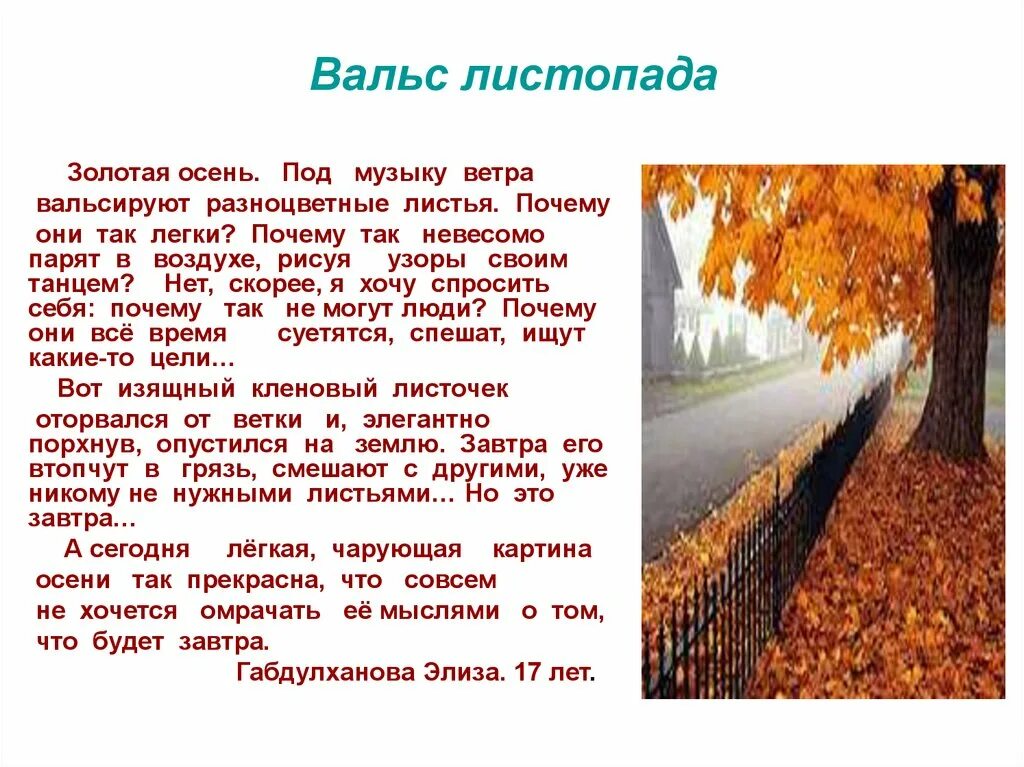 Вальс листопада

Золотая осень. Под музыку ветра вальсируют разноцветные листья. Почему они так легки? Почему так невесомо парят в воздухе, рисуя узоры своим танцем? Нет, скорее, я хочу спросить себя: почему так не могут люди? Почему они всё время суетятся, спешат, ищут какие-то цели…

Вот изящный кленовый листочек оторвался от ветки и, элегантно порхнув, опустился на землю. Завтра его втопчут в грязь, смешают с другими, уже никому не нужными листьями… Но это завтра…

А сегодня лёгкая, чарующая картина осени так прекрасна, что совсем не хочется омрачать её мыслями о том, что будет завтра.

Габдулханова Элиза. 17 лет.